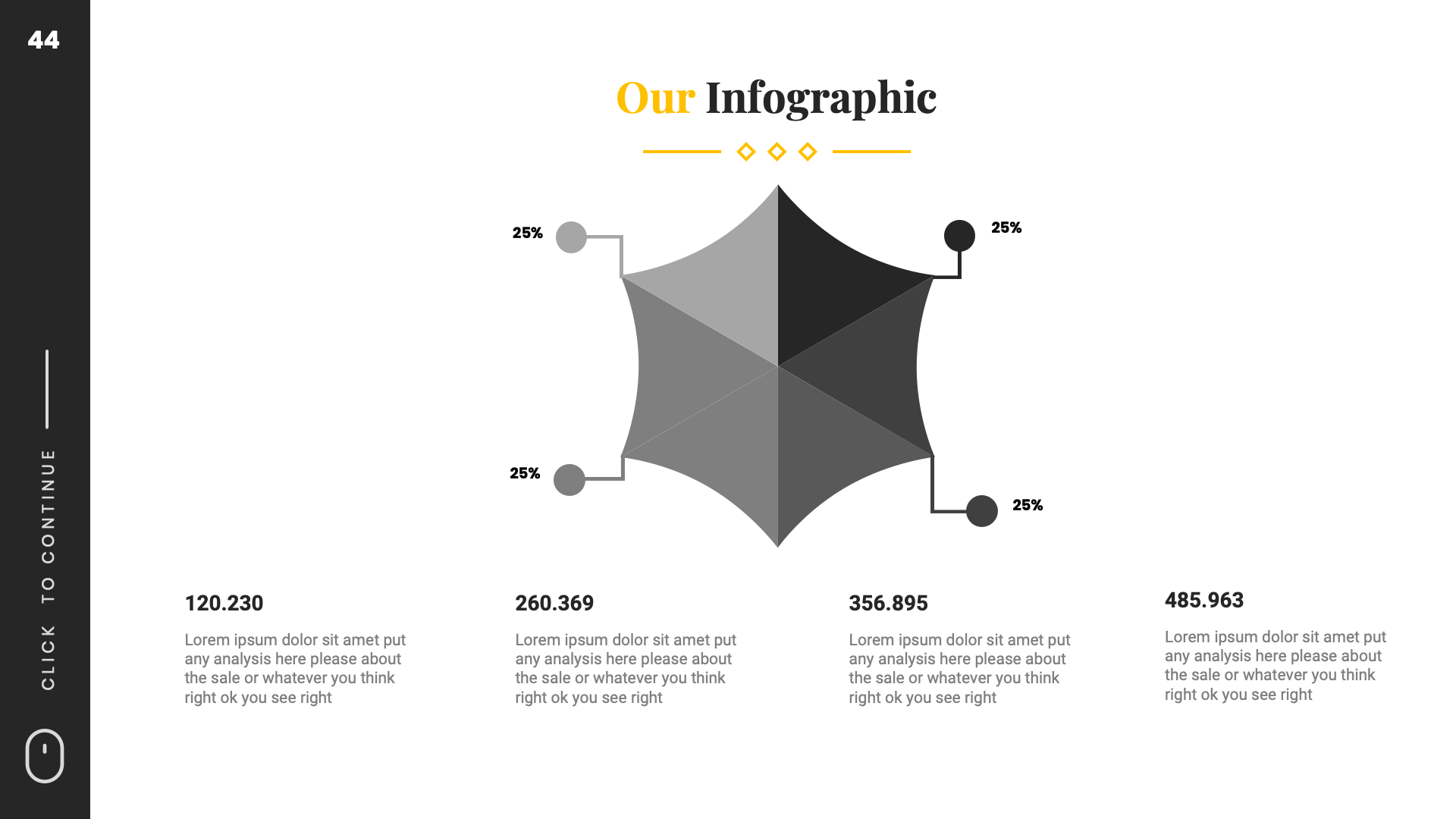 44

CLICK TO CONTINUE

Our Infographic

25%

25%

25%

25%

120.230

Lorem ipsum dolor sit amet put any analysis here please about the sale or whatever you think right ok you see right

260.369

Lorem ipsum dolor sit amet put any analysis here please about the sale or whatever you think right ok you see right

356.895

Lorem ipsum dolor sit amet put any analysis here please about the sale or whatever you think right ok you see right

485.963

Lorem ipsum dolor sit amet put any analysis here please about the sale or whatever you think right ok you see right